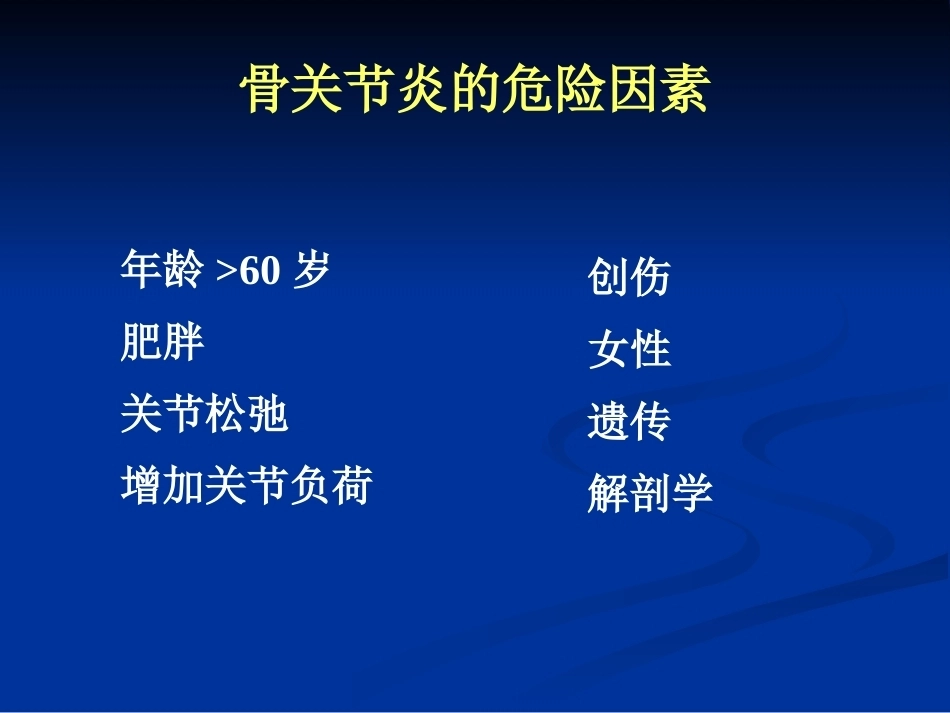 骨关节炎的危险因素

年龄 >60 岁
肥胖
关节松弛
增加关节负荷

创伤
女性
遗传
解剖学